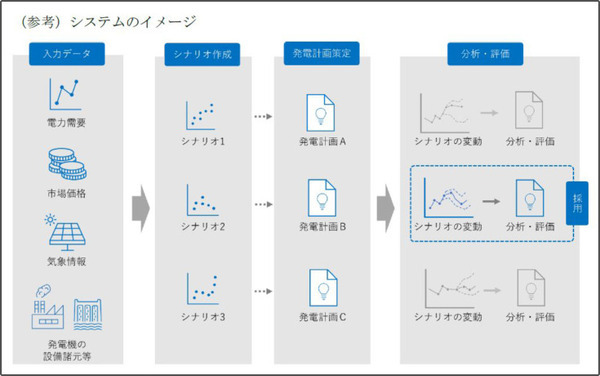 (参考) システムのイメージ

入力データ

電力需要

市場価格

気象情報

発電機の設備諸元等

シナリオ作成

シナリオ1

シナリオ2

シナリオ3

発電計画策定

発電計画A

発電計画B

発電計画C

分析・評価

シナリオの変動

分析・評価

シナリオの変動

分析・評価

採用

シナリオの変動

分析・評価